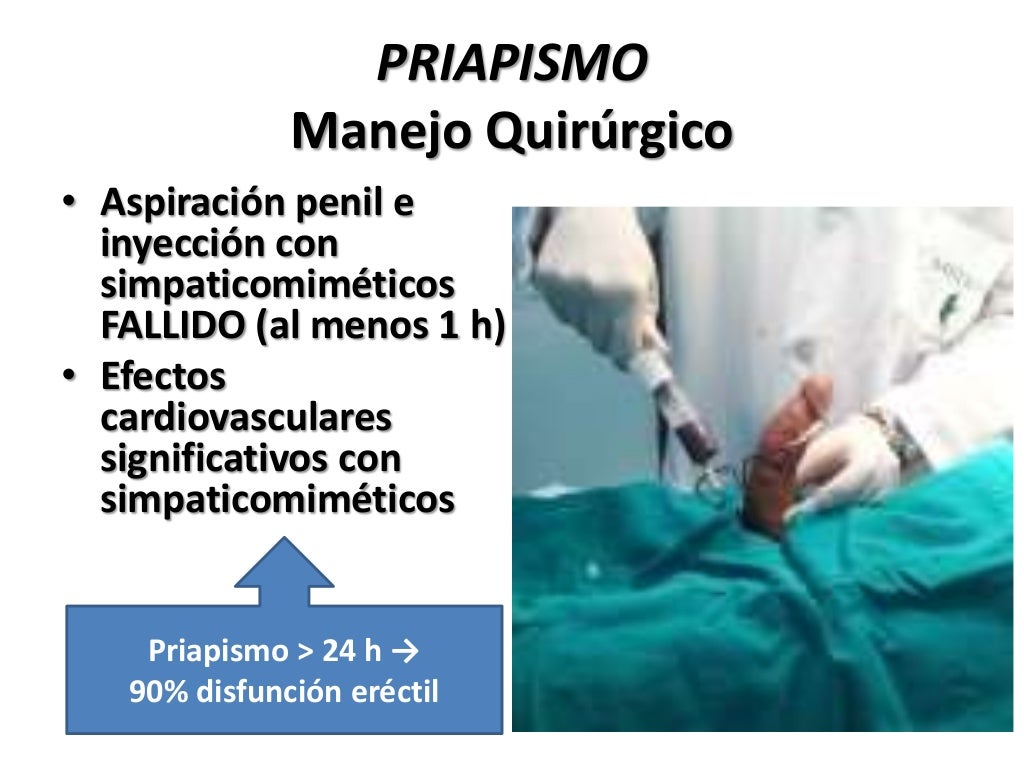 PRIAPISMO
Manejo Quirúrgico

• Aspiración penil e inyección con simpaticomiméticos FALLIDO (al menos 1 h)
• Efectos cardiovasculares significativos con simpaticomiméticos

Priapismo > 24 h →
90% disfunción eréctil